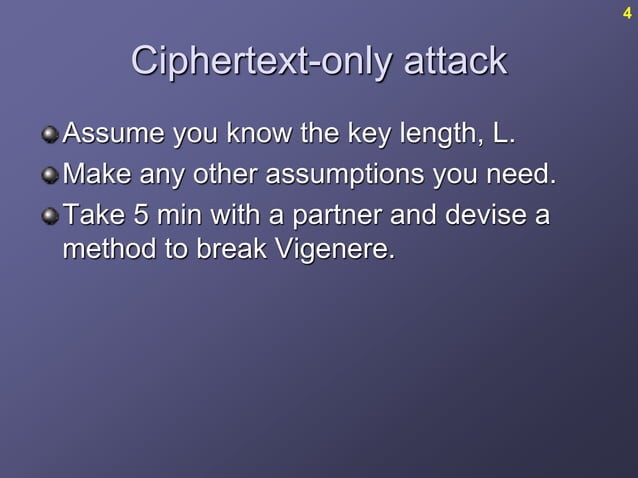 4

Ciphertext-only attack

Assume you know the key length, L.

Make any other assumptions you need.

Take 5 min with a partner and devise a method to break Vigenere.